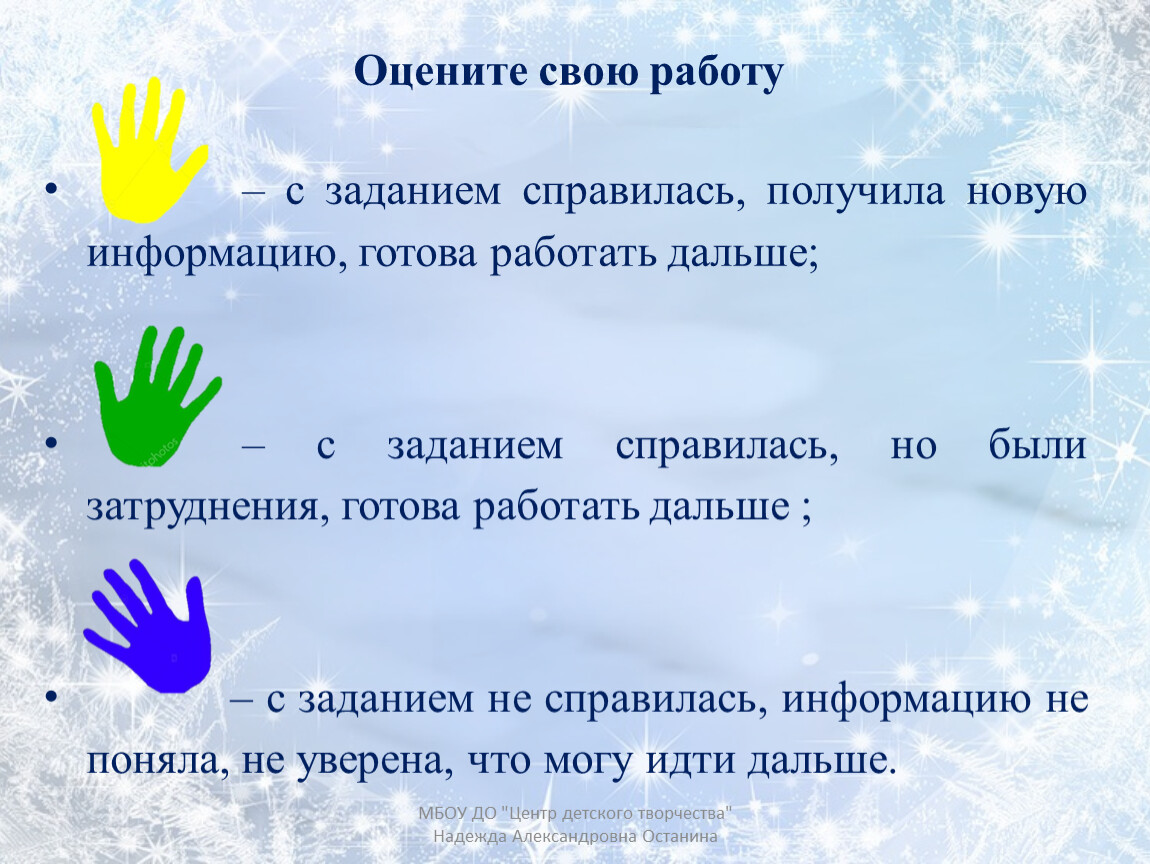 Оцените свою работу

• – с заданием справилась, получила новую информацию, готова работать дальше;

• – с заданием справилась, но были затруднения, готова работать дальше ;

• – с заданием не справилась, информацию не поняла, не уверена, что могу идти дальше.

МБОУ ДО "Центр детского творчества"
Надежда Александровна Останина